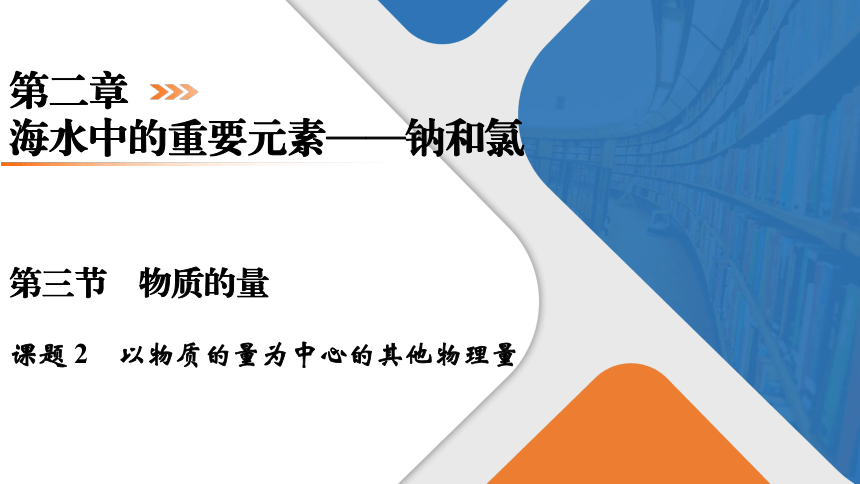 第二章
海水中的重要元素——钠和氯

第三节　物质的量

课题 2　以物质的量为中心的其他物理量